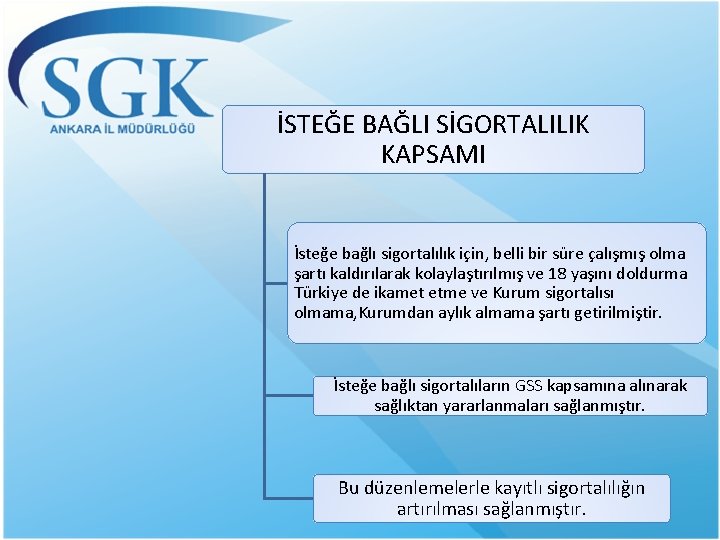 SGK
ANKARA İL MÜDÜRLÜĞÜ

İSTEĞE BAĞLI SİGORTALILIK KAPSAMI

İsteğe bağlı sigortalılık için, belli bir süre çalışmış olma şartı kaldırılarak kolaylaştırılmış ve 18 yaşını doldurma Türkiye de ikamet etme ve Kurum sigortalısı olmama,Kurumdan aylık almama şartı getirilmiştir.

İsteğe bağlı sigortalıların GSS kapsamına alınarak sağlıktan yararlanmaları sağlanmıştır.

Bu düzenlemelerle kayıtlı sigortalılığın artırılması sağlanmıştır.